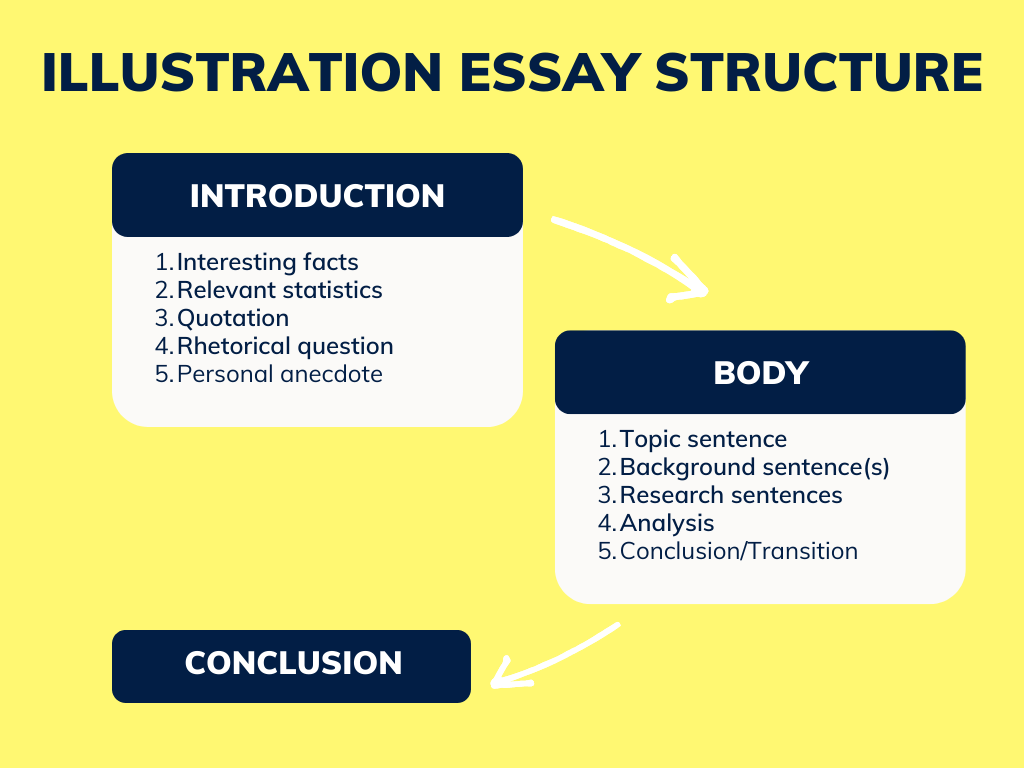 ILLUSTRATION ESSAY STRUCTURE

INTRODUCTION

1. Interesting facts
2. Relevant statistics
3. Quotation
4. Rhetorical question
5. Personal anecdote

BODY

1. Topic sentence
2. Background sentence(s)
3. Research sentences
4. Analysis
5. Conclusion/Transition

CONCLUSION